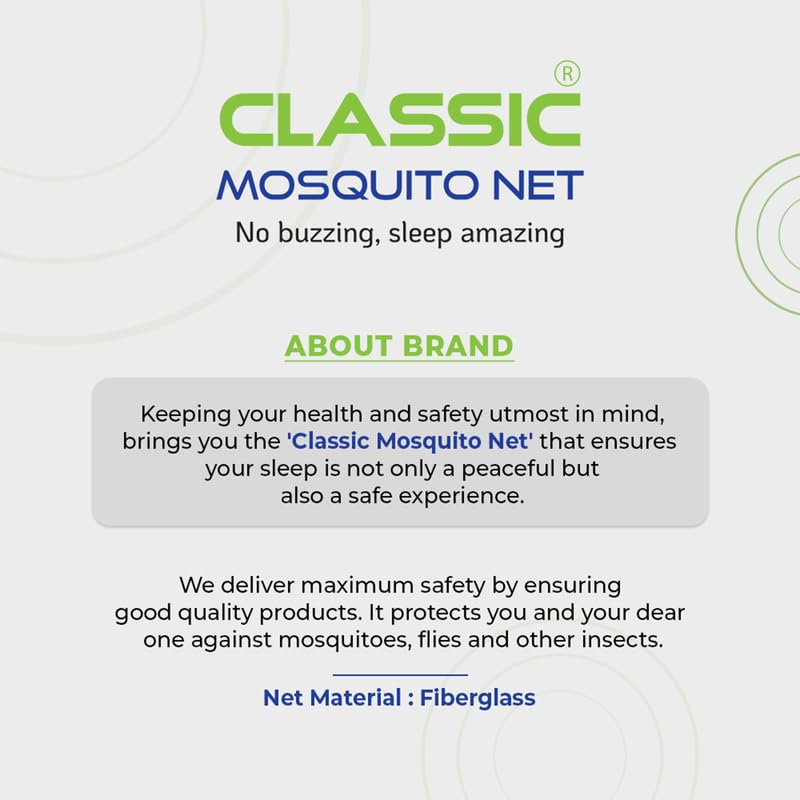 CLASSIC®
MOSQUITO NET
No buzzing, sleep amazing

ABOUT BRAND

Keeping your health and safety utmost in mind, brings you the 'Classic Mosquito Net' that ensures your sleep is not only a peaceful but also a safe experience.

We deliver maximum safety by ensuring good quality products. It protects you and your dear one against mosquitoes, flies and other insects.

Net Material : Fiberglass